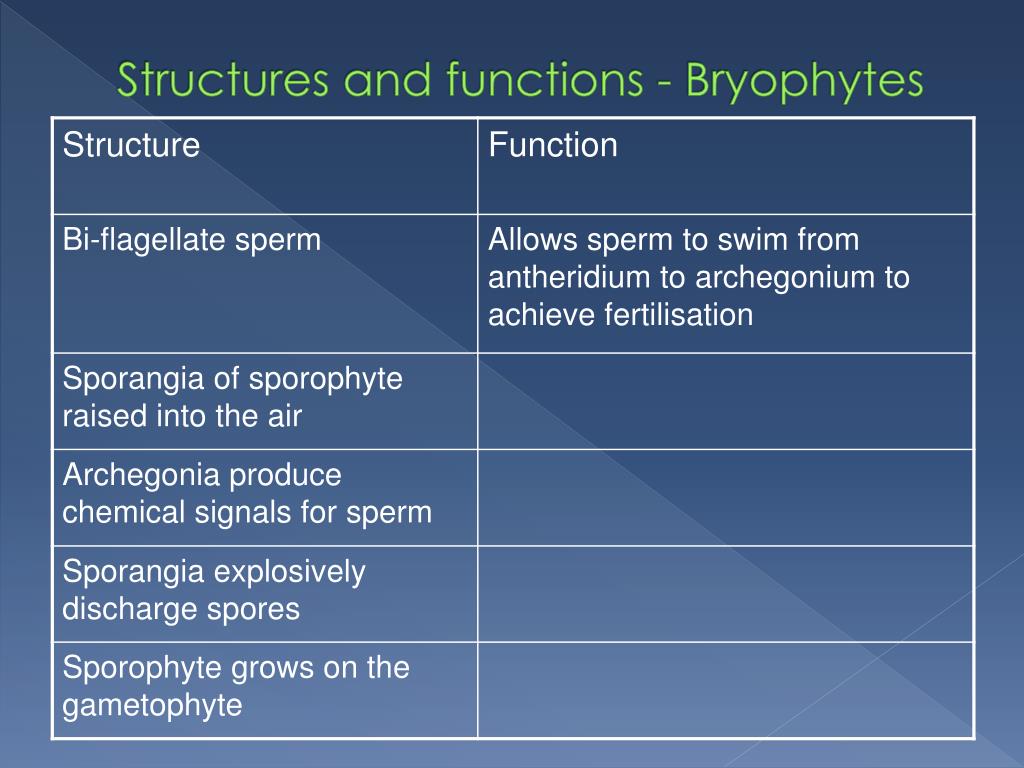 Structures and functions - Bryophytes

| Structure | Function |
|---|---|
| Bi-flagellate sperm | Allows sperm to swim from antheridium to archegonium to achieve fertilisation |
| Sporangia of sporophyte raised into the air | |
| Archegonia produce chemical signals for sperm | |
| Sporangia explosively discharge spores | |
| Sporophyte grows on the gametophyte | |